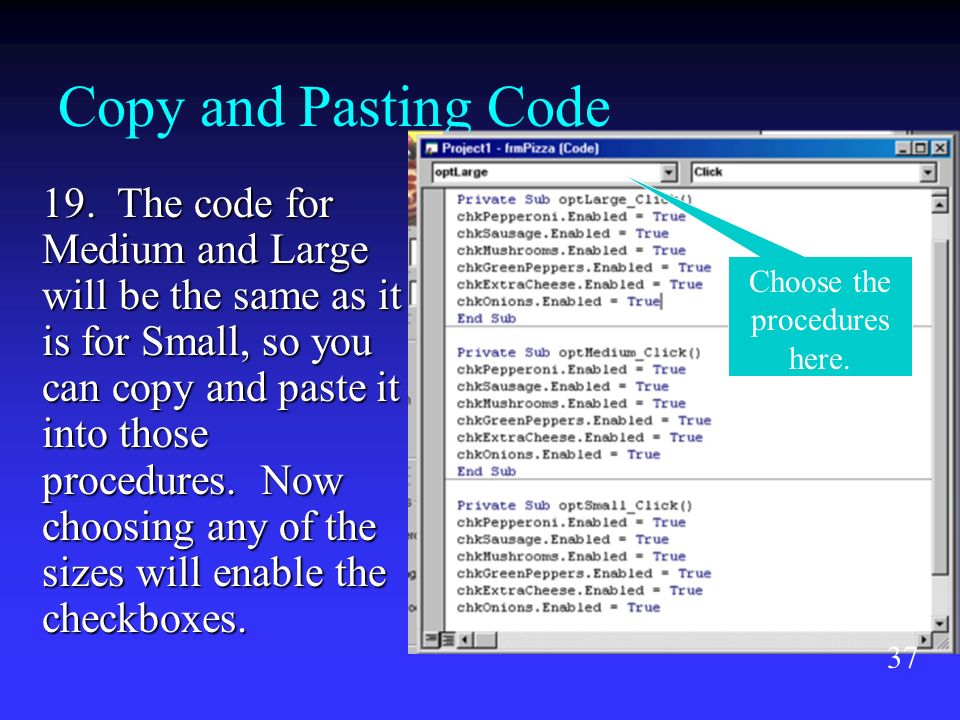 Copy and Pasting Code

19. The code for Medium and Large will be the same as it is for Small, so you can copy and paste it into those procedures. Now choosing any of the sizes will enable the checkboxes.

Project1 - frmPizza (Code)

optLarge

Click

Private Sub optLarge_Click()
chkPepperoni.Enabled = True
chkSausage.Enabled = True
chkMushrooms.Enabled = True
chkGreenPeppers.Enabled = True
chkExtraCheese.Enabled = True
chkOnions.Enabled = True
End Sub

Private Sub optMedium_Click()
chkPepperoni.Enabled = True
chkSausage.Enabled = True
chkMushrooms.Enabled = True
chkGreenPeppers.Enabled = True
chkExtraCheese.Enabled = True
chkOnions.Enabled = True
End Sub

Private Sub optSmall_Click()
chkPepperoni.Enabled = True
chkSausage.Enabled = True
chkMushrooms.Enabled = True
chkGreenPeppers.Enabled = True
chkExtraCheese.Enabled = True
chkOnions.Enabled = True

Choose the procedures here.

37